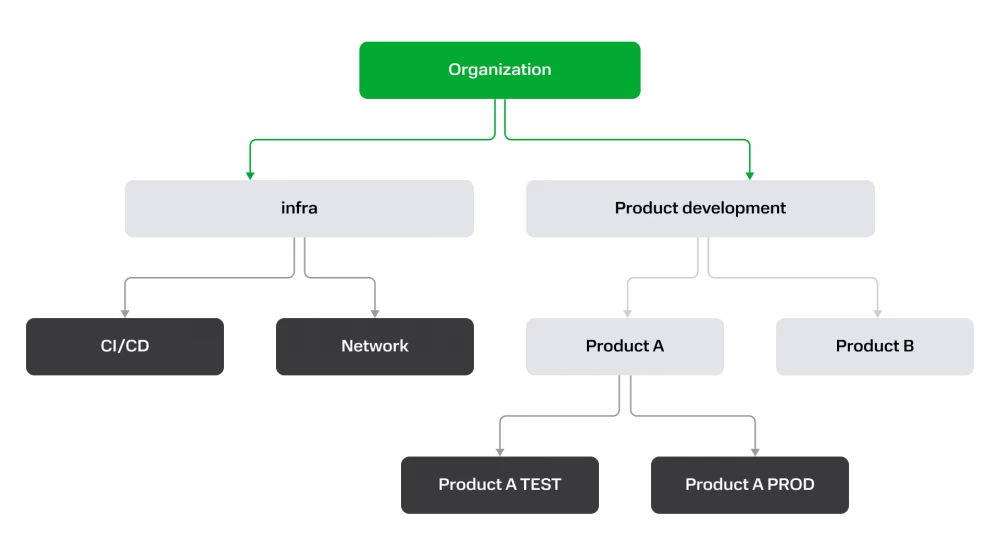 Organization

infra

Product development

CI/CD

Network

Product A

Product B

Product A TEST

Product A PROD